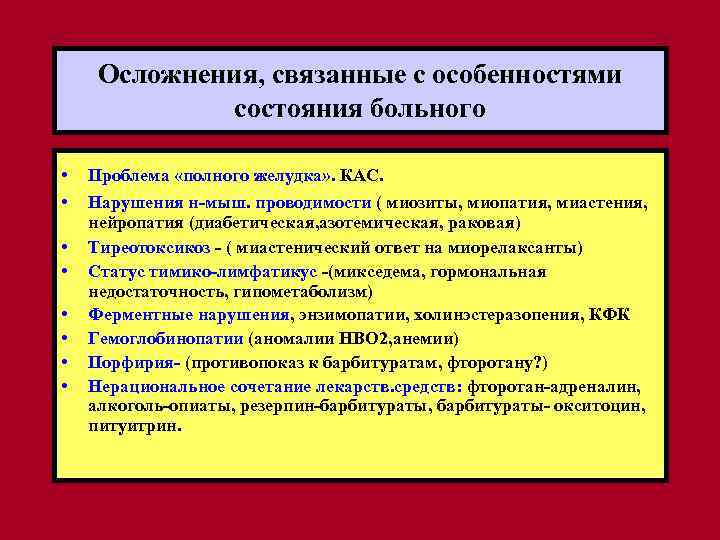 Осложнения, связанные с особенностями состояния больного

• Проблема «полного желудка». КАС.
• Нарушения н-мыш. проводимости ( миозиты, миопатия, миастения, нейропатия (диабетическая,азотемическая, раковая)
• Тиреотоксикоз - ( миастенический ответ на миорелаксанты)
• Статус тимико-лимфатикус -(микседема, гормональная недостаточность, гипометаболизм)
• Ферментные нарушения, энзимопатии, холинэстеразопения, КФК
• Гемоглобинопатии (аномалии НВО2,анемии)
• Порфирия- (противопоказ к барбитуратам, фторотану?)
• Нерациональное сочетание лекарств.средств: фторотан-адреналин, алкоголь-опиаты, резерпин-барбитураты, барбитураты- окситоцин, питуитрин.